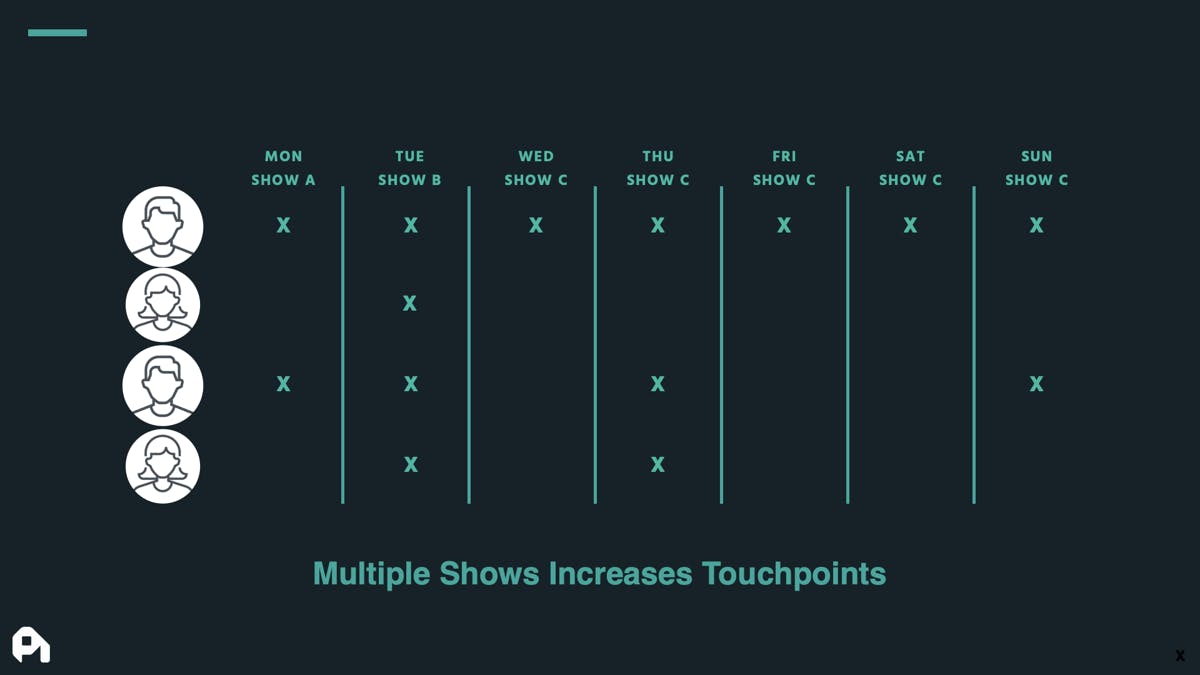 | MON SHOW A | TUE SHOW B | WED SHOW C | THU SHOW C | FRI SHOW C | SAT SHOW C | SUN SHOW C |
|---|---|---|---|---|---|---|
| X | X | X | X | X | X | X |
| | X | | | | | |
| X | X | | X | | | X |
| | X | | X | | | |

Multiple Shows Increases Touchpoints

X